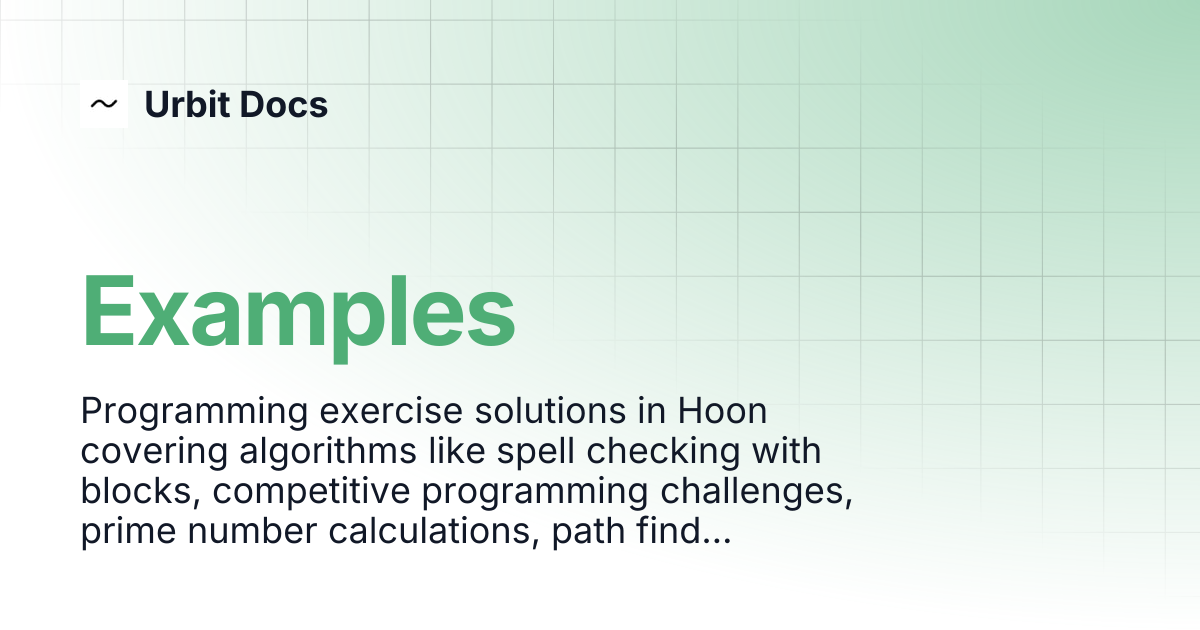 ~ Urbit Docs

Examples

Programming exercise solutions in Hoon covering algorithms like spell checking with blocks, competitive programming challenges, prime number calculations, path find...